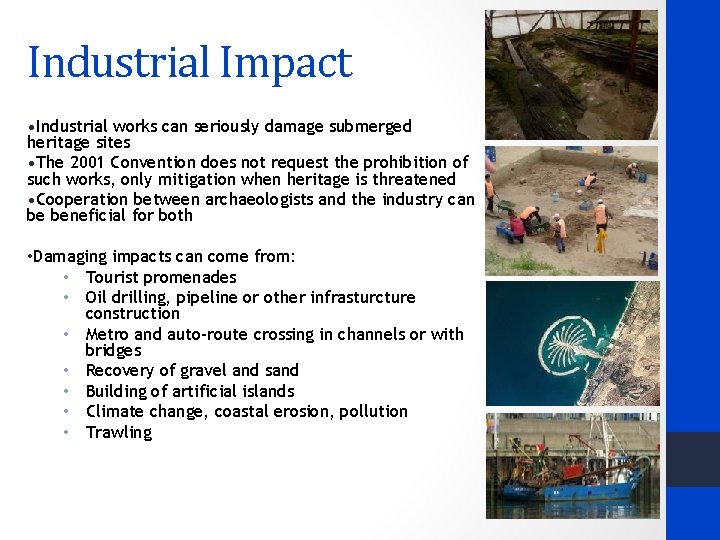 Industrial Impact

•Industrial works can seriously damage submerged heritage sites
•The 2001 Convention does not request the prohibition of such works, only mitigation when heritage is threatened
•Cooperation between archaeologists and the industry can be beneficial for both

•Damaging impacts can come from:
• Tourist promenades
• Oil drilling, pipeline or other infrasturcture construction
• Metro and auto-route crossing in channels or with bridges
• Recovery of gravel and sand
• Building of artificial islands
• Climate change, coastal erosion, pollution
• Trawling